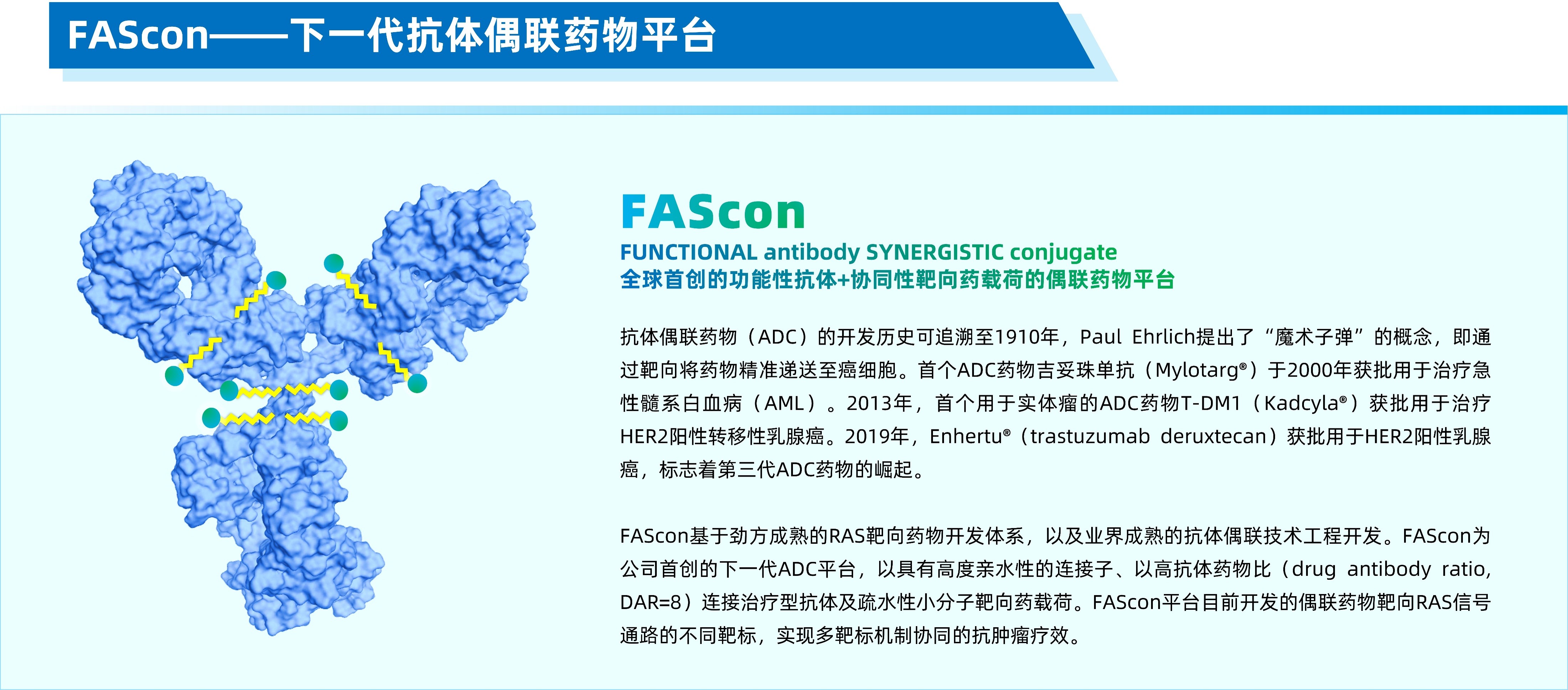 FAScon——下一代抗体偶联药物平台

FAScon
FUNCTIONAL antibody SYNERGISTIC conjugate
全球首创的功能性抗体+协同性靶向药载荷的偶联药物平台

抗体偶联药物（ADC）的开发历史可追溯至1910年，Paul Ehrlich提出了“魔术子弹”的概念，即通过靶向将药物精准递送至癌细胞。首个ADC药物吉妥珠单抗（Mylotarg®）于2000年获批用于治疗急性髓系白血病（AML）。2013年，首个用于实体瘤的ADC药物T-DM1（Kadcyla®）获批用于治疗HER2阳性转移性乳腺癌。2019年，Enhertu®（trastuzumab deruxtecan）获批用于HER2阳性乳腺癌，标志着第三代ADC药物的崛起。

FAScon基于劲方成熟的RAS靶向药物开发体系，以及业界成熟的抗体偶联技术工程开发。FAScon为公司首创的下一代ADC平台，以具有高度亲水性的连接子、以高抗体药物比（drug antibody ratio, DAR=8）连接治疗型抗体及疏水性小分子靶向药载荷。FAScon平台目前开发的偶联药物靶向RAS信号通路的不同靶标，实现多靶标机制协同的抗肿瘤疗效。